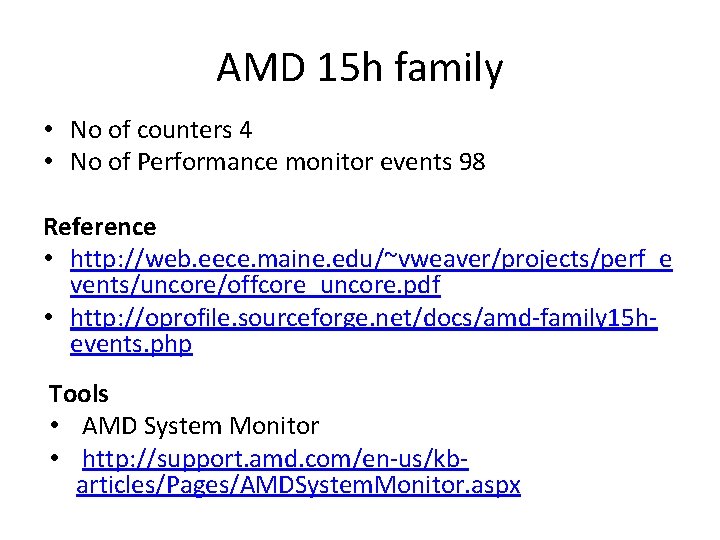 AMD 15h family

• No of counters 4
• No of Performance monitor events 98

Reference
• http://web.eece.maine.edu/~vweaver/projects/perf_events/uncore/offcore_uncore.pdf
• http://oprofile.sourceforge.net/docs/amd-family15h-events.php

Tools
• AMD System Monitor
• http://support.amd.com/en-us/kb-articles/Pages/AMDSystemMonitor.aspx